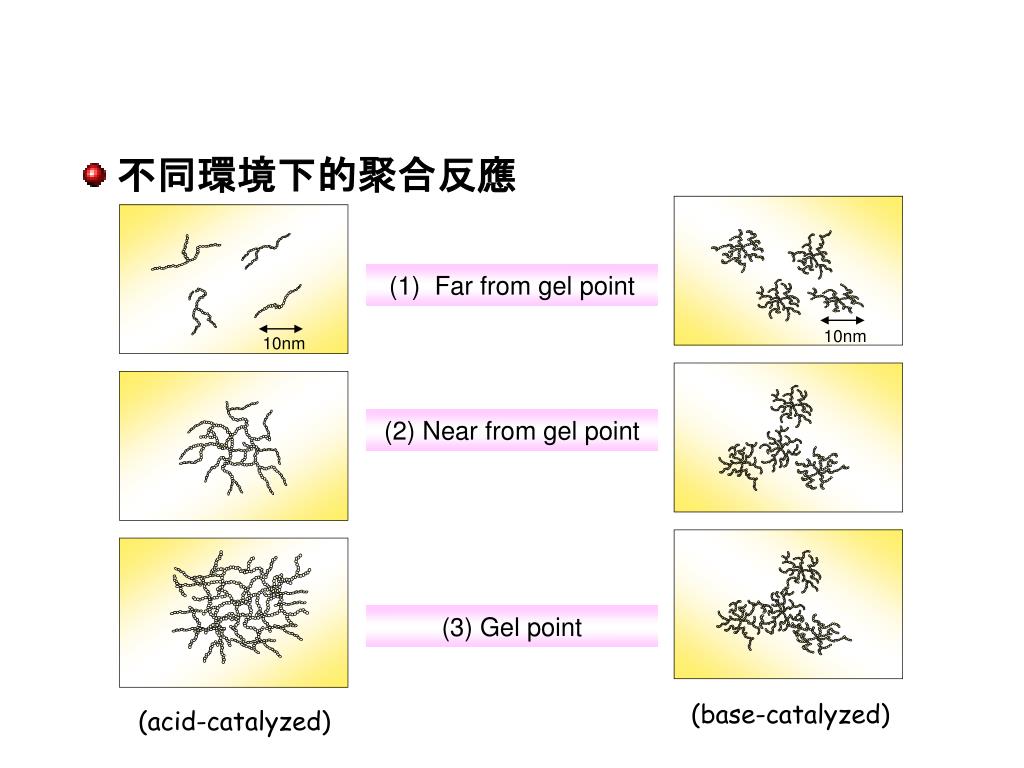 不同環境下的聚合反應

10nm

(1) Far from gel point

10nm

(2) Near from gel point

(3) Gel point

(acid-catalyzed)

(base-catalyzed)